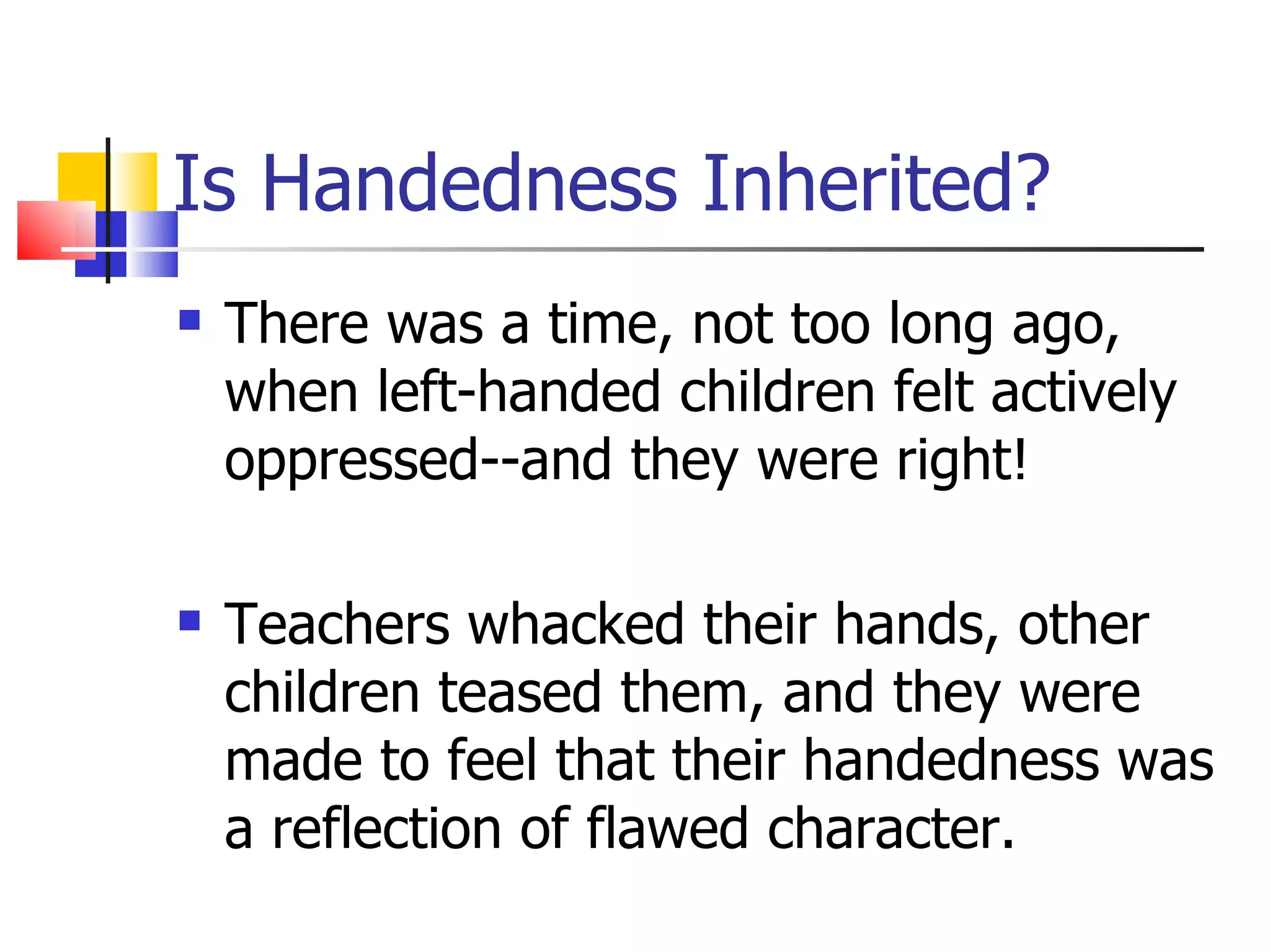 Is Handedness Inherited?

There was a time, not too long ago, when left-handed children felt actively oppressed--and they were right!

Teachers whacked their hands, other children teased them, and they were made to feel that their handedness was a reflection of flawed character.